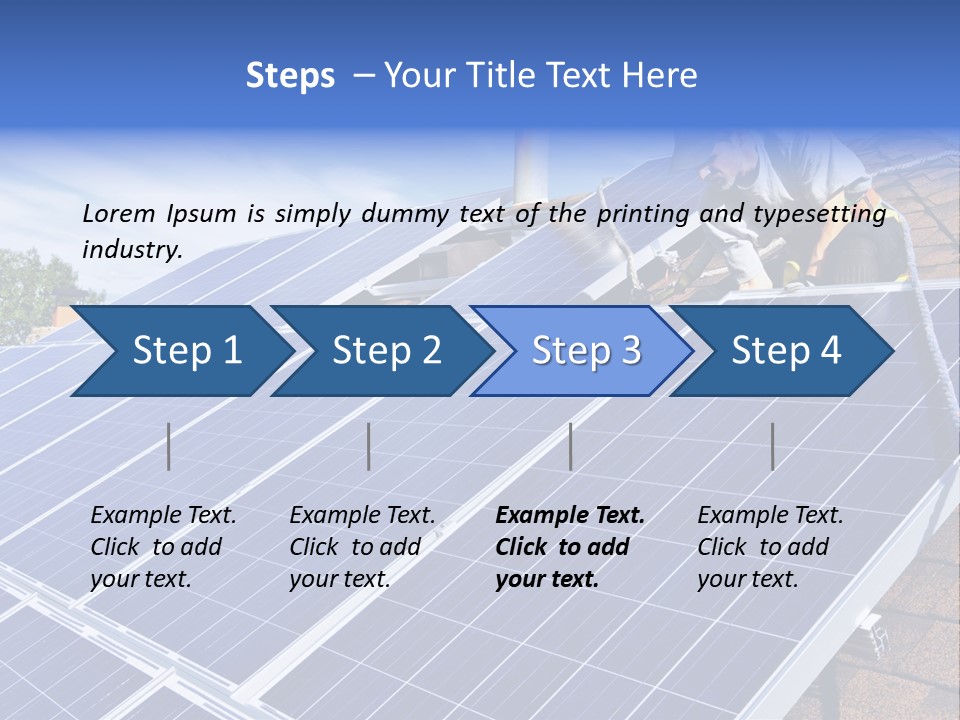 Steps – Your Title Text Here

Lorem Ipsum is simply dummy text of the printing and typesetting industry.

Step 1

Step 2

Step 3

Step 4

Example Text. Click to add your text.

Example Text. Click to add your text.

Example Text. Click to add your text.

Example Text. Click to add your text.